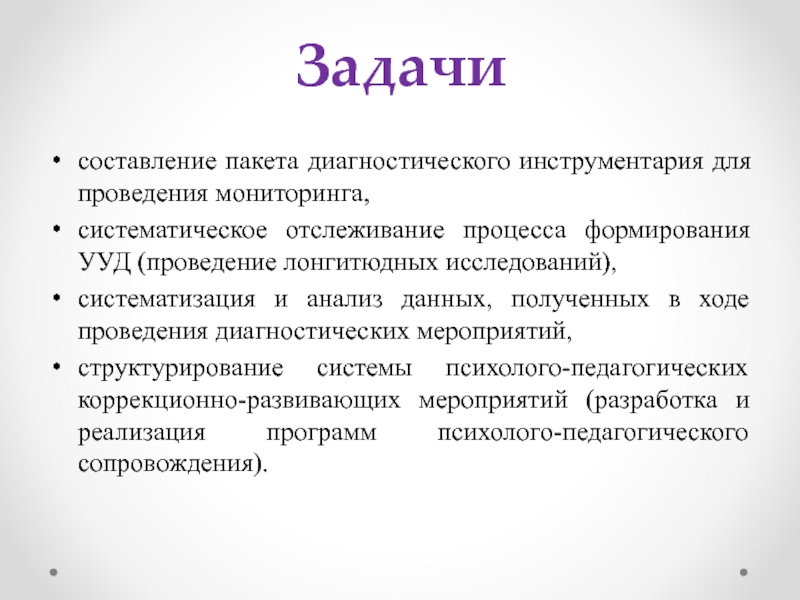 Задачи

• составление пакета диагностического инструментария для проведения мониторинга,

• систематическое отслеживание процесса формирования УУД (проведение лонгитюдных исследований),

• систематизация и анализ данных, полученных в ходе проведения диагностических мероприятий,

• структурирование системы психолого-педагогических коррекционно-развивающих мероприятий (разработка и реализация программ психолого-педагогического сопровождения).